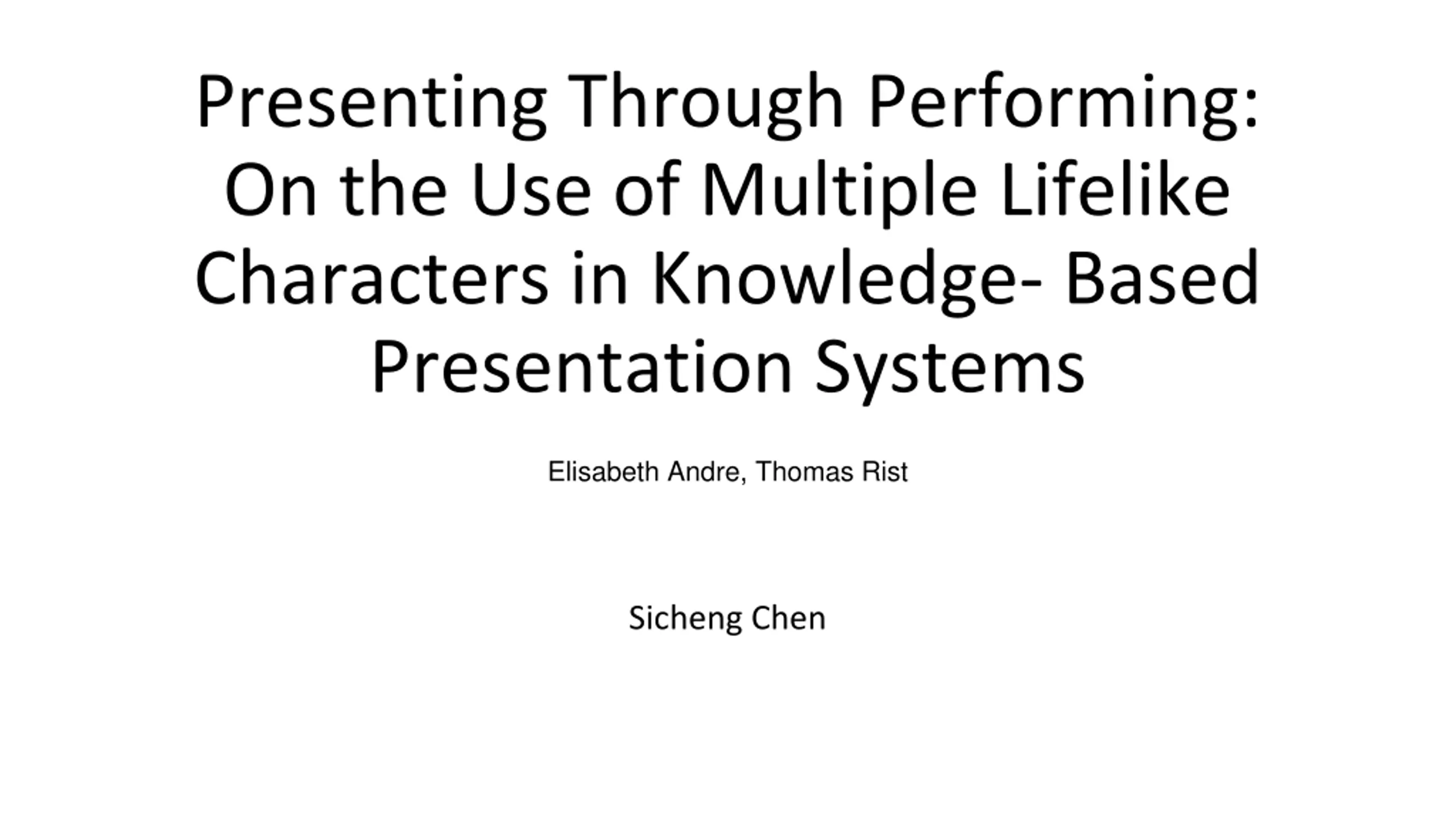 Presenting Through Performing: On the Use of Multiple Lifelike Characters in Knowledge- Based Presentation Systems

Elisabeth Andre, Thomas Rist

Sicheng Chen